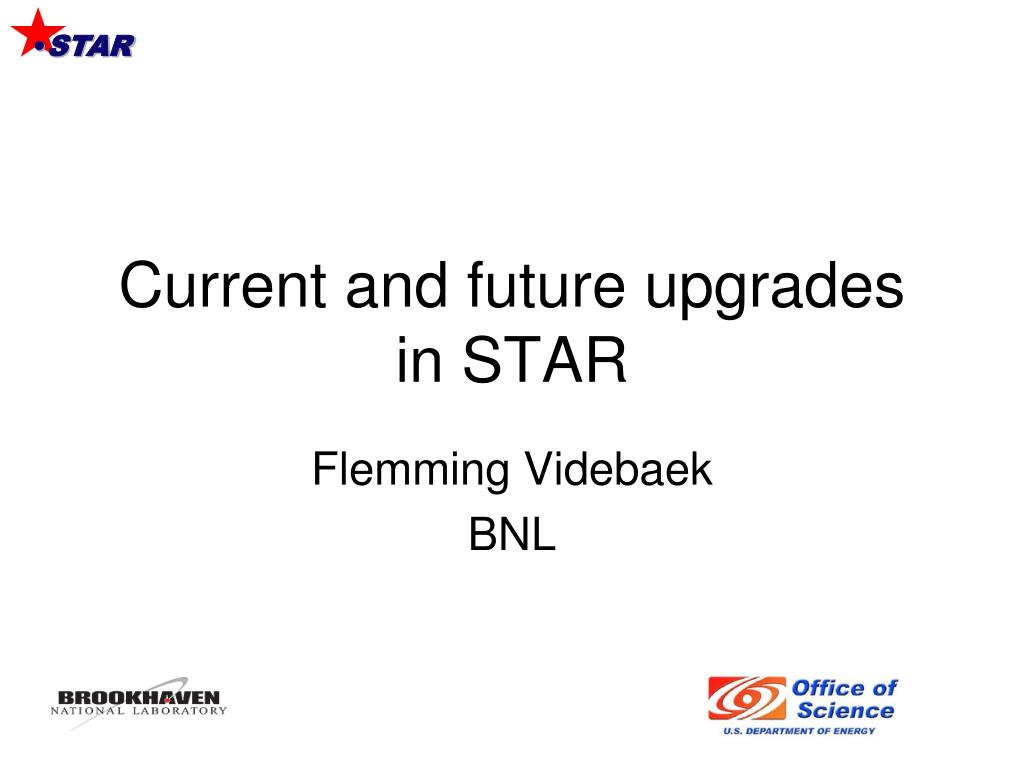 STAR

Current and future upgrades in STAR

Flemming Videbaek

BNL

BROOKHAVEN
NATIONAL LABORATORY

Office of Science
U.S. DEPARTMENT OF ENERGY